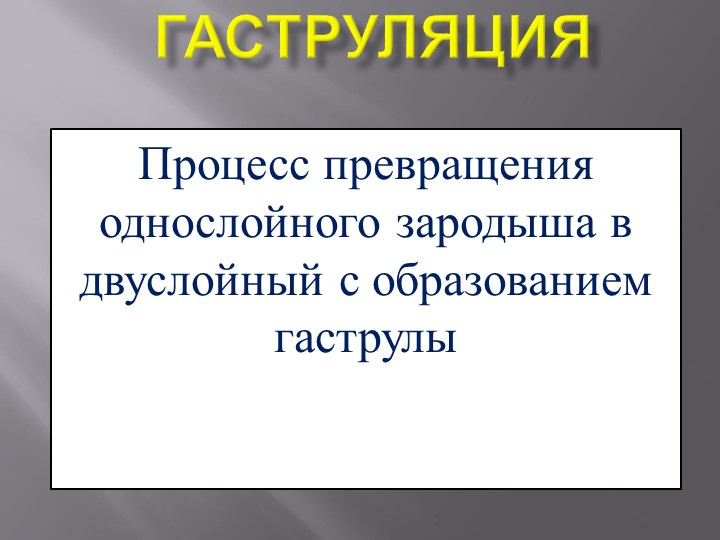 ГАСТРУЛЯЦИЯ

Процесс превращения однослойного зародыша в двуслойный с образованием гаструлы